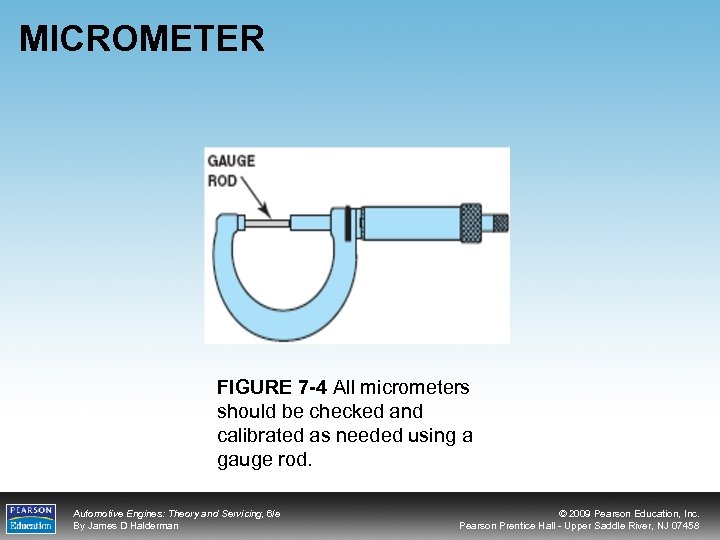 MICROMETER

GAUGE ROD

FIGURE 7-4 All micrometers should be checked and calibrated as needed using a gauge rod.

PEARSON Education

Automotive Engines: Theory and Servicing, 6/e
By James D Halderman

© 2009 Pearson Education, Inc.
Pearson Prentice Hall - Upper Saddle River, NJ 07458